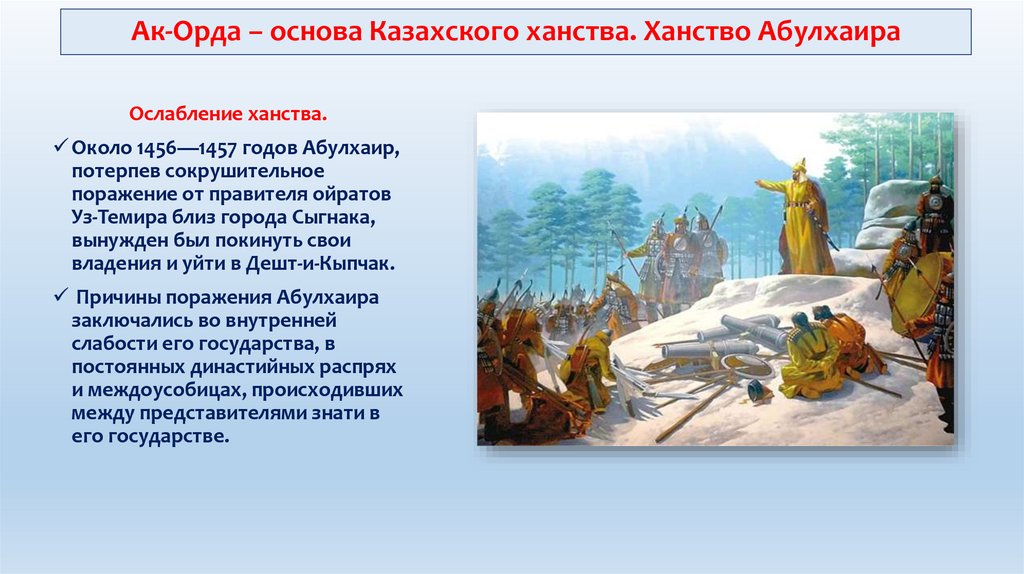 Ак-Орда – основа Казахского ханства. Ханство Абулхаира

Ослабление ханства.

✓ Около 1456—1457 годов Абулхаир, потерпев сокрушительное поражение от правителя ойратов Уз-Темира близ города Сыгнака, вынужден был покинуть свои владения и уйти в Дешт-и-Кыпчак.

✓ Причины поражения Абулхаира заключались во внутренней слабости его государства, в постоянных династийных распрях и междоусобицах, происходивших между представителями знати в его государстве.